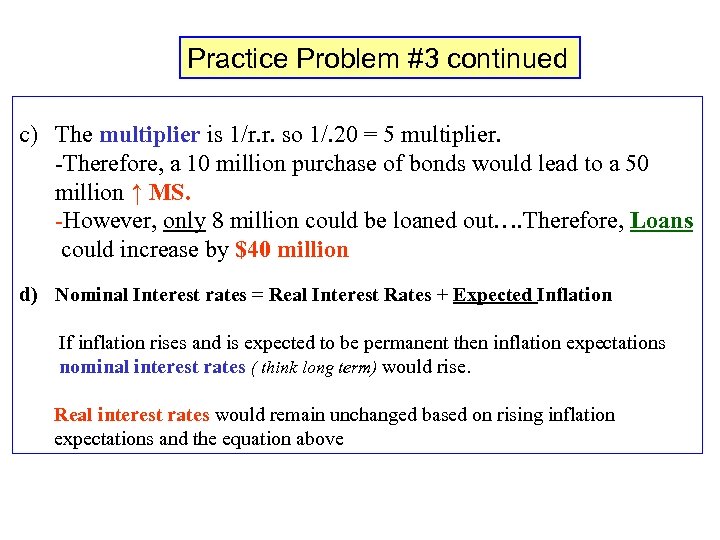 Practice Problem #3 continued

c) The multiplier is 1/r.r. so 1/.20 = 5 multiplier.
-Therefore, a 10 million purchase of bonds would lead to a 50 million ↑ MS.
-However, only 8 million could be loaned out….Therefore, Loans could increase by $40 million

d) Nominal Interest rates = Real Interest Rates + Expected Inflation

If inflation rises and is expected to be permanent then inflation expectations nominal interest rates ( think long term) would rise.

Real interest rates would remain unchanged based on rising inflation expectations and the equation above